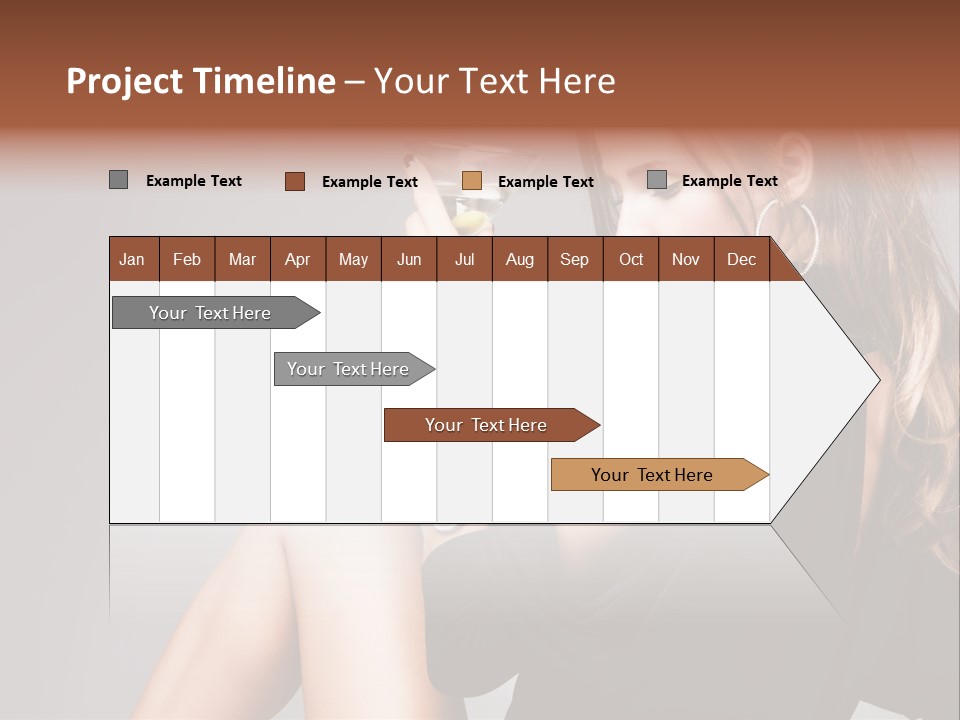 Project Timeline – Your Text Here

Example Text
Example Text
Example Text
Example Text

| Jan | Feb | Mar | Apr | May | Jun | Jul | Aug | Sep | Oct | Nov | Dec |
|---|---|---|---|---|---|---|---|---|---|---|---|

Your Text Here
Your Text Here
Your Text Here
Your Text Here